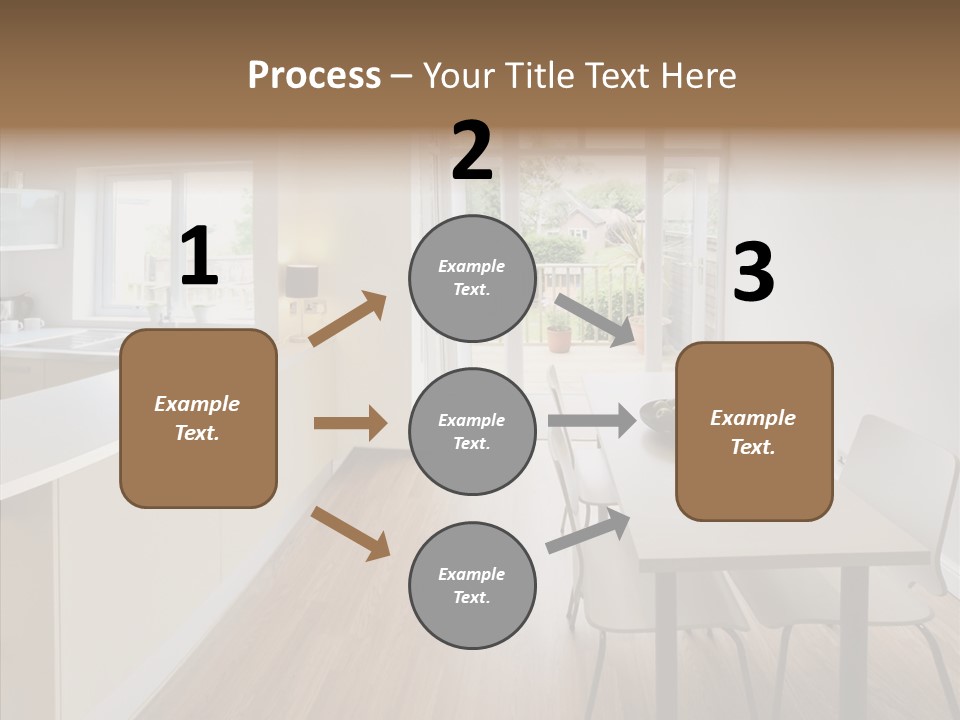 Process – Your Title Text Here

1

Example Text.

2

Example Text.

Example Text.

Example Text.

3

Example Text.